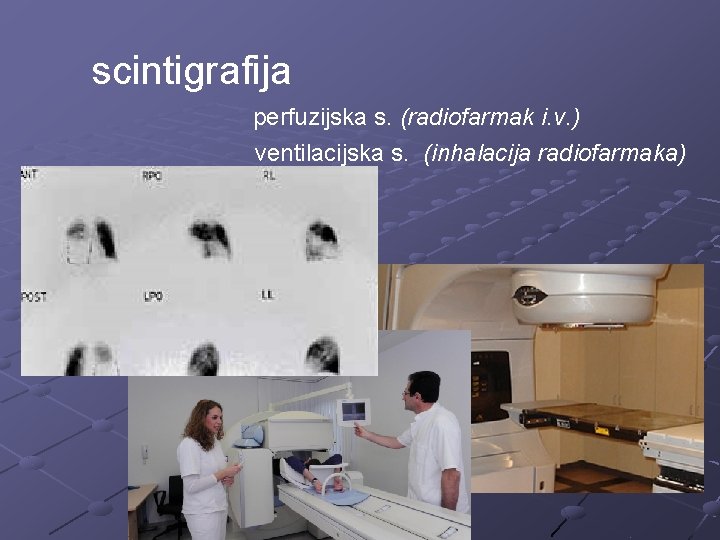 scintigrafija

perfuzijska s. (radiofarmak i.v.)

ventilacijska s. (inhalacija radiofarmaka)

ANT

RPO

RL

POST

LPO

LL